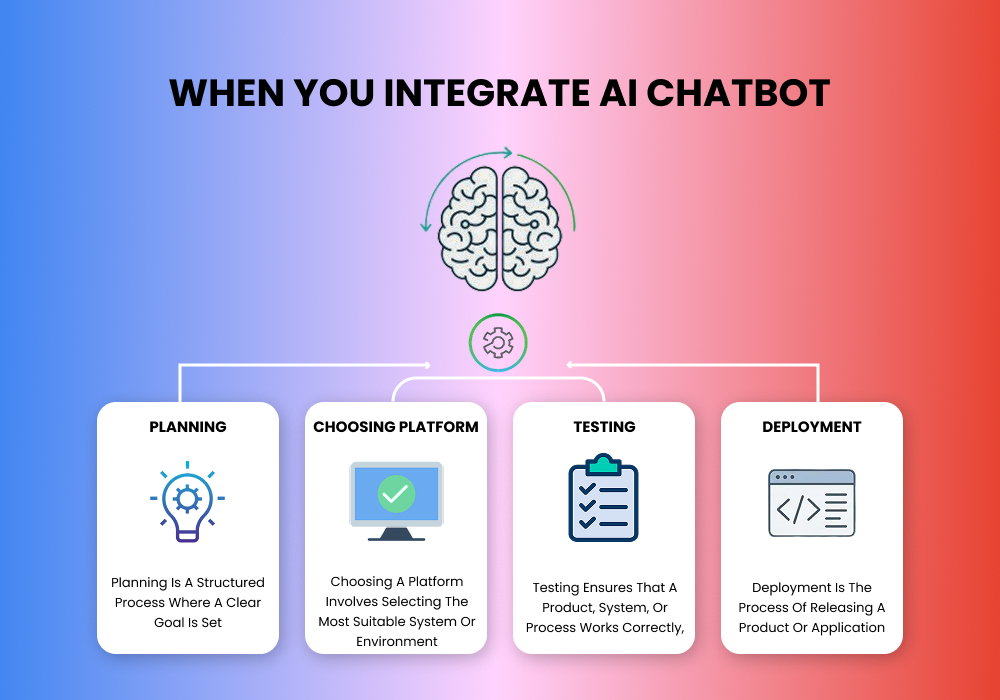 WHEN YOU INTEGRATE AI CHATBOT

PLANNING

Planning Is A Structured Process Where A Clear Goal Is Set

CHOOSING PLATFORM

Choosing A Platform Involves Selecting The Most Suitable System Or Environment

TESTING

Testing Ensures That A Product, System, Or Process Works Correctly,

DEPLOYMENT

Deployment Is The Process Of Releasing A Product Or Application